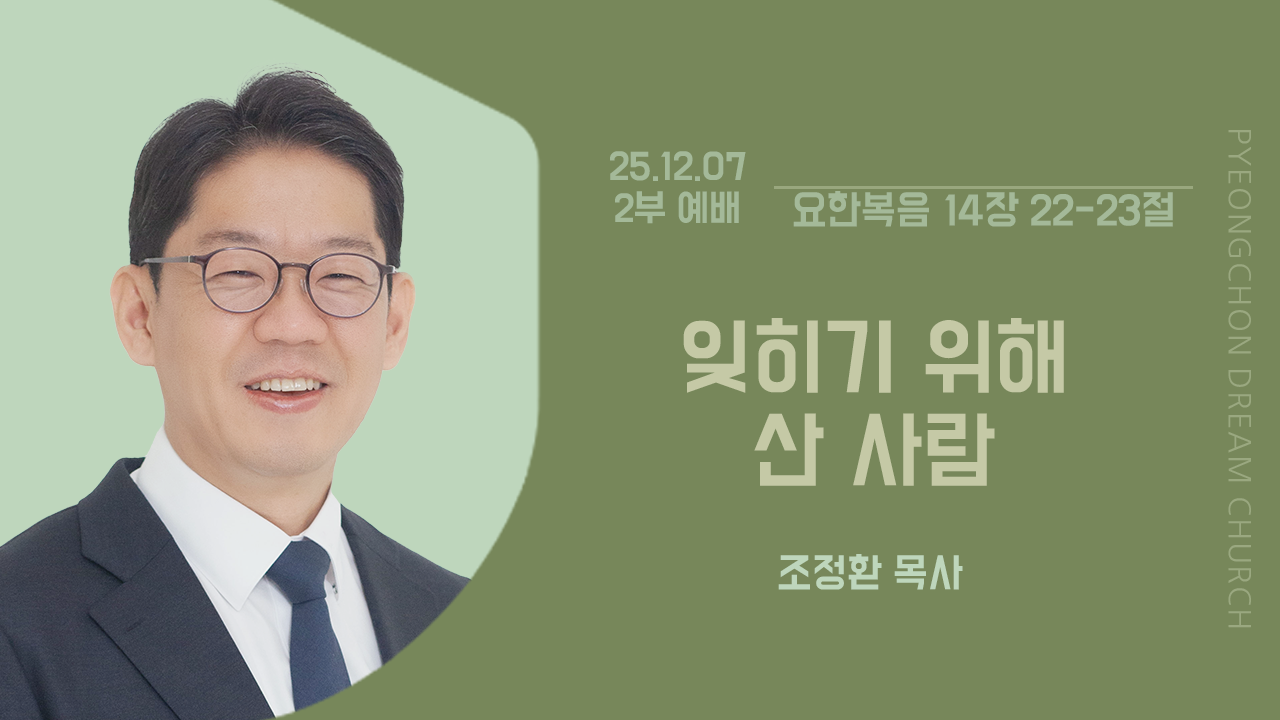 25.12.07
2부 예배

요한복음 14장 22-23절

잊히기 위해
산 사람

조정환 목사

PYEONGCHON DREAM CHURCH